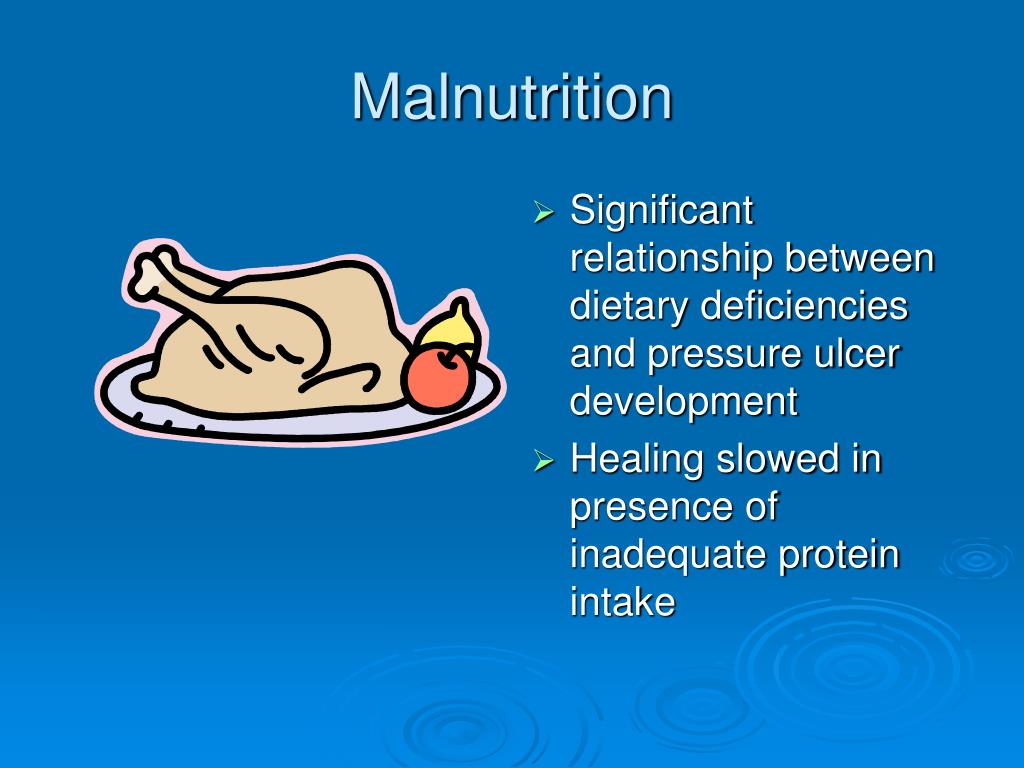 Malnutrition

➢ Significant relationship between dietary deficiencies and pressure ulcer development

➢ Healing slowed in presence of inadequate protein intake